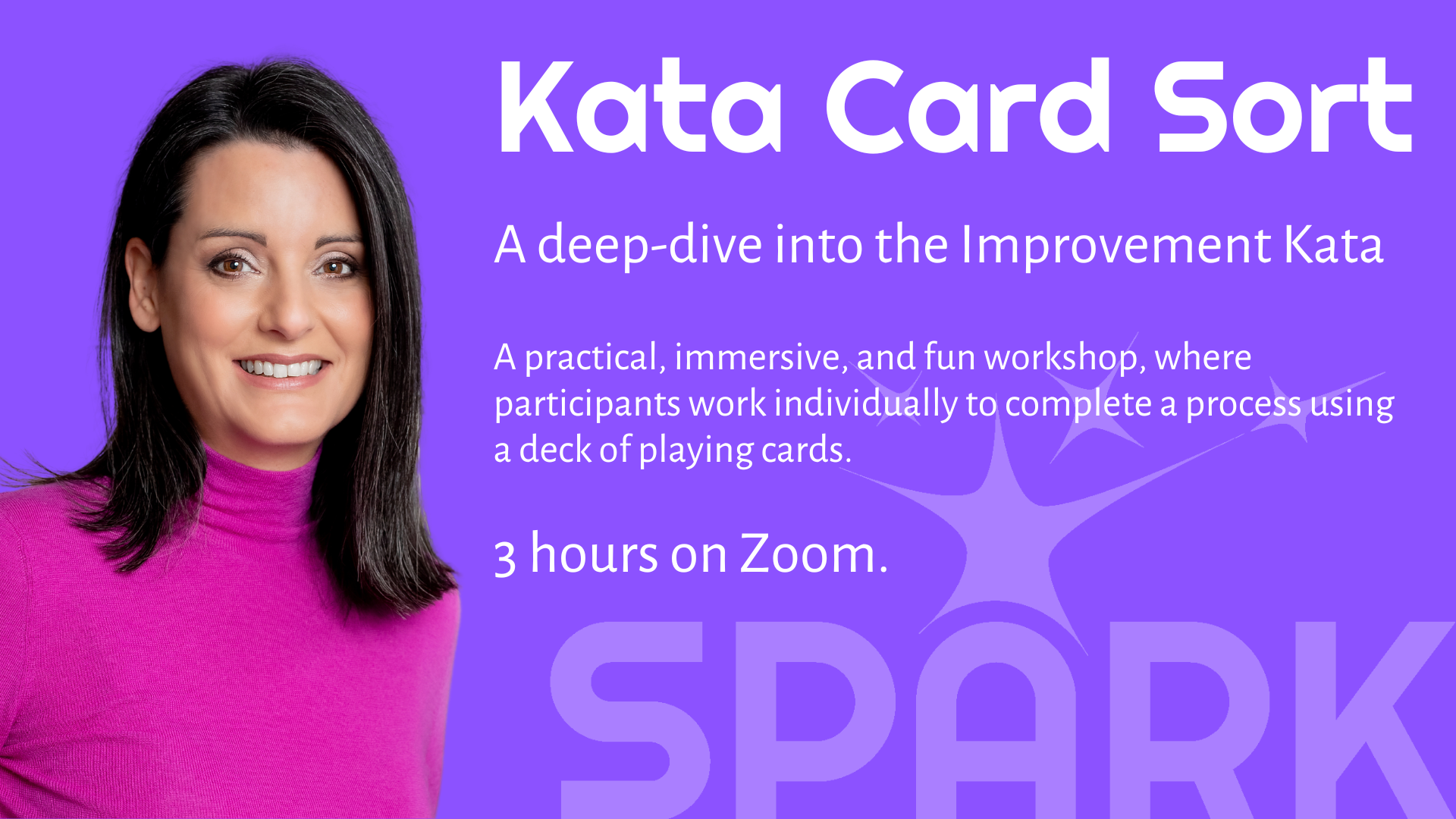 Kata Card Sort

A deep-dive into the Improvement Kata

A practical, immersive, and fun workshop, where participants work individually to complete a process using a deck of playing cards.

3 hours on Zoom.

SPARK